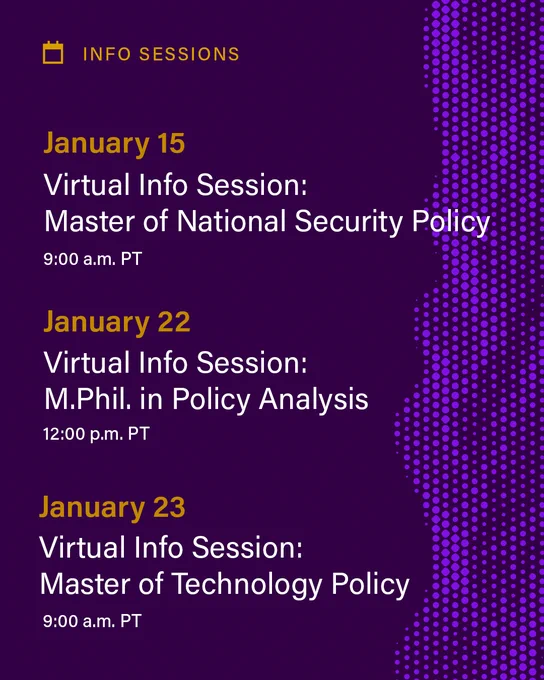 INFO SESSIONS

January 15
Virtual Info Session:
Master of National Security Policy
9:00 a.m. PT

January 22
Virtual Info Session:
M.Phil. in Policy Analysis
12:00 p.m. PT

January 23
Virtual Info Session:
Master of Technology Policy
9:00 a.m. PT